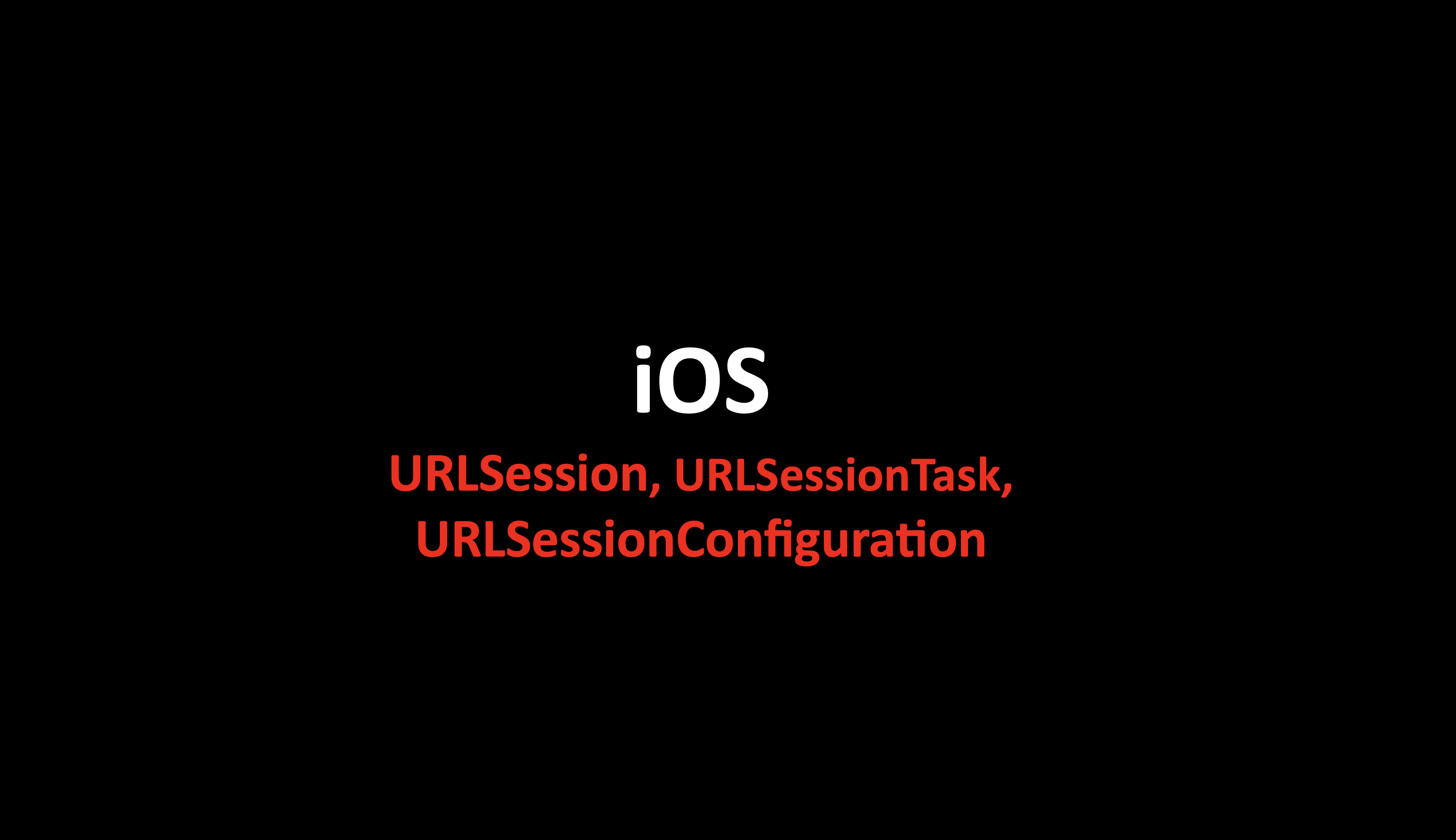 iOS

URLSession, URLSessionTask, URLSessionConfiguration